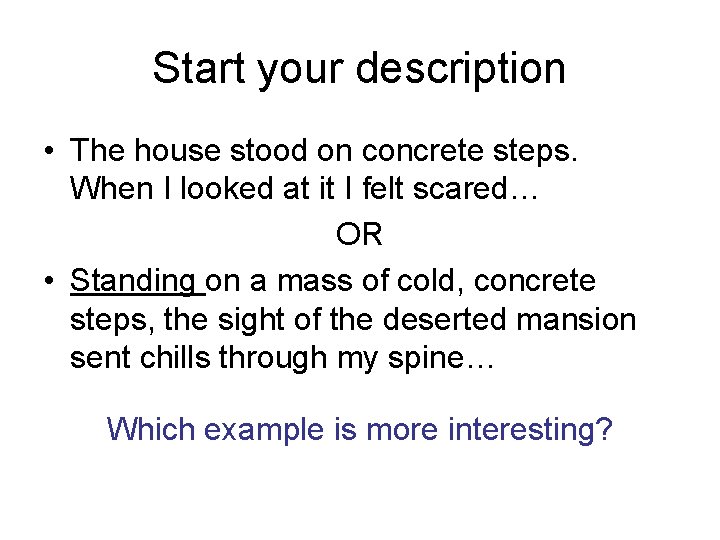 Start your description

• The house stood on concrete steps. When I looked at it I felt scared…

OR

• Standing on a mass of cold, concrete steps, the sight of the deserted mansion sent chills through my spine…

Which example is more interesting?